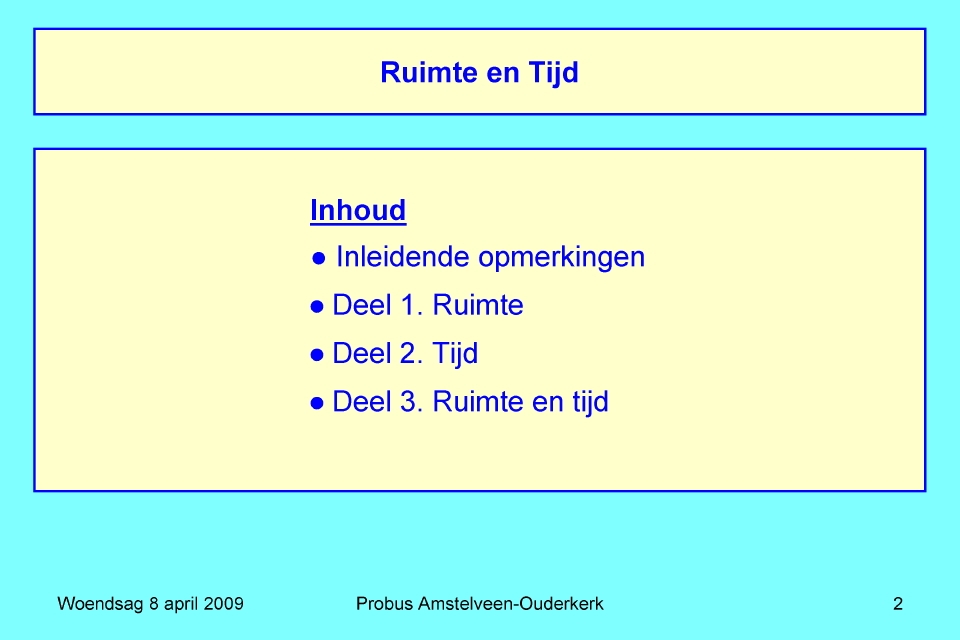 Ruimte en Tijd

Inhoud

● Inleidende opmerkingen

● Deel 1. Ruimte

● Deel 2. Tijd

● Deel 3. Ruimte en tijd

Woendsag 8 april 2009

Probus Amstelveen-Ouderkerk

2